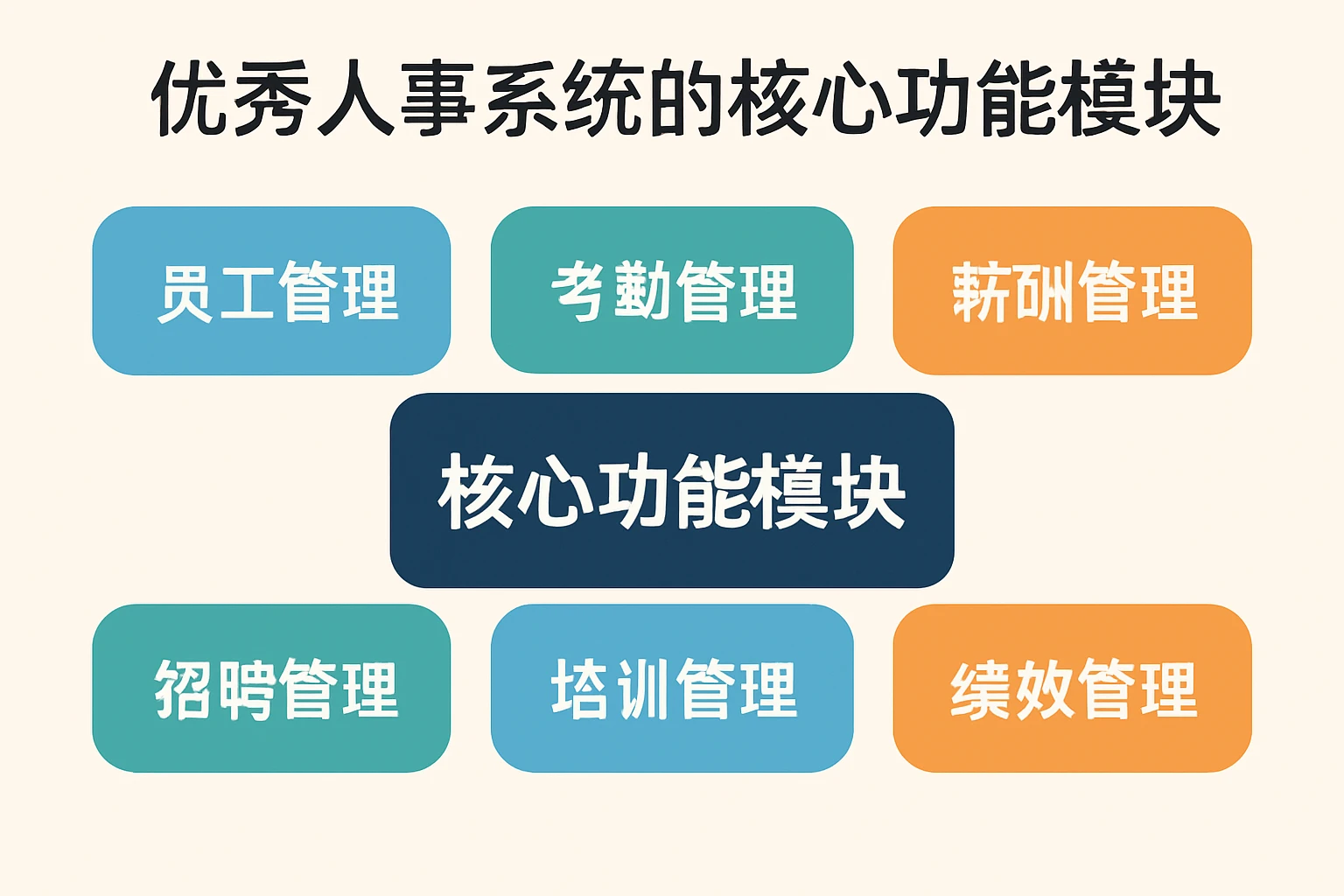 优秀人事系统的核心功能模块

员工管理

考勤管理

薪酬管理

核心功能模块

招聘管理

培训管理

绩效管理